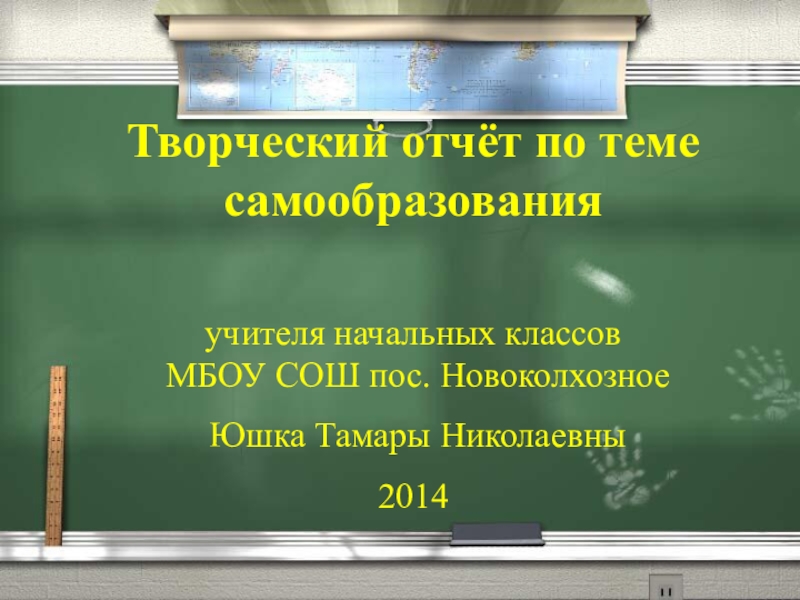 Творческий отчёт по теме самообразования

учителя начальных классов
МБОУ СОШ пос. Новоколхозное

Юшка Тамары Николаевны

2014